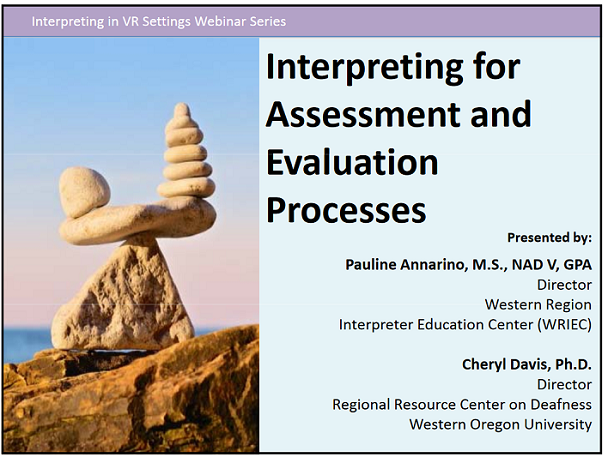 Interpreting in VR Settings Webinar Series

Interpreting for Assessment and Evaluation Processes

Presented by:

Pauline Annarino, M.S., NAD V, GPA
Director
Western Region
Interpreter Education Center (WRIEC)

Cheryl Davis, Ph.D.
Director
Regional Resource Center on Deafness
Western Oregon University